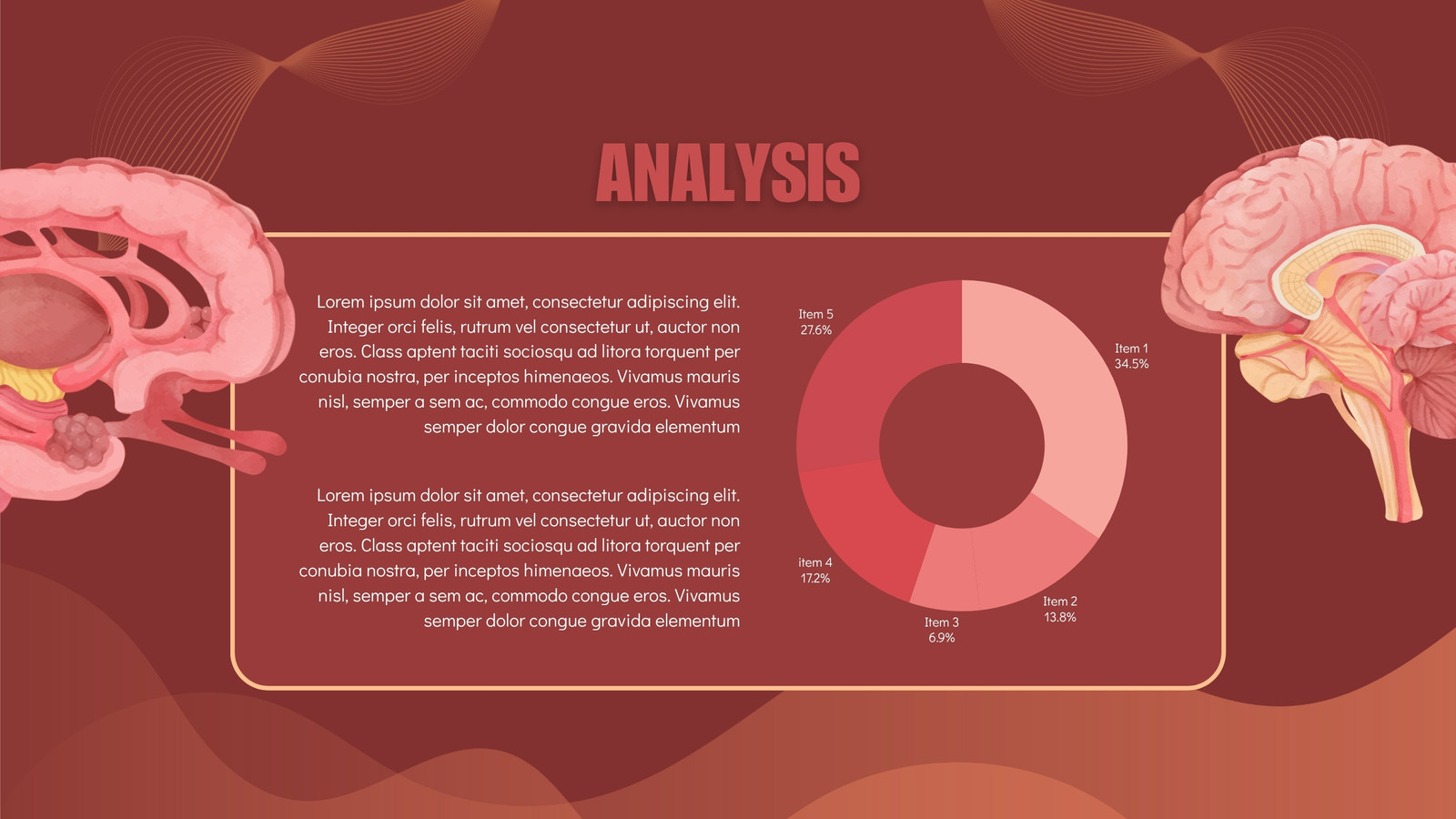 ANALYSIS

Lorem ipsum dolor sit amet, consectetur adipiscing elit. Integer orci felis, rutrum vel consectetur ut, auctor non eros. Class aptent taciti sociosqu ad litora torquent per conubia nostra, per inceptos himenaeos. Vivamus mauris nisl, semper a sem ac, commodo congue eros. Vivamus semper dolor congue gravida elementum

Lorem ipsum dolor sit amet, consectetur adipiscing elit. Integer orci felis, rutrum vel consectetur ut, auctor non eros. Class aptent taciti sociosqu ad litora torquent per conubia nostra, per inceptos himenaeos. Vivamus mauris nisl, semper a sem ac, commodo congue eros. Vivamus semper dolor congue gravida elementum

Item 5
27.6%

Item 1
34.5%

item 4
17.2%

Item 2
13.8%

Item 3
6.9%